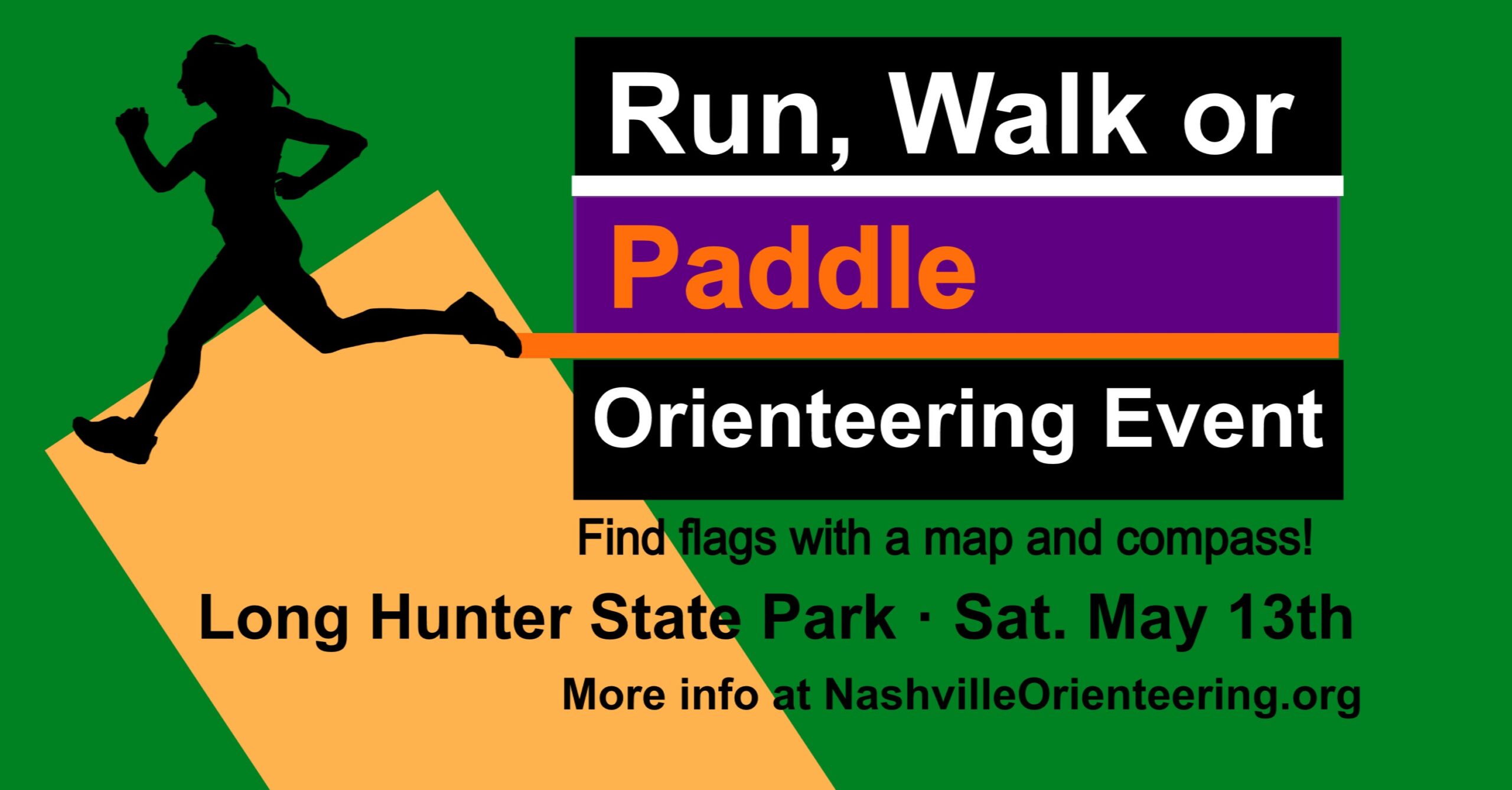 Run, Walk or

Paddle

Orienteering Event

Find flags with a map and compass!

Long Hunter State Park · Sat. May 13th

More info at NashvilleOrienteering.org